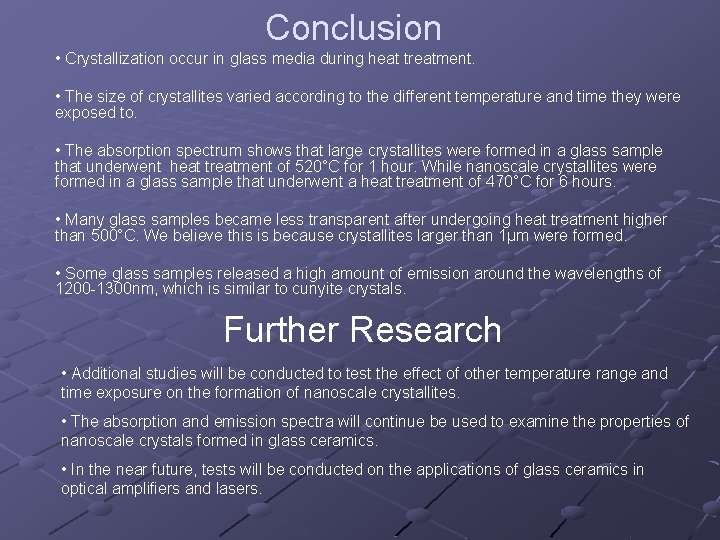 Conclusion

• Crystallization occur in glass media during heat treatment.

• The size of crystallites varied according to the different temperature and time they were exposed to.

• The absorption spectrum shows that large crystallites were formed in a glass sample that underwent heat treatment of 520°C for 1 hour. While nanoscale crystallites were formed in a glass sample that underwent a heat treatment of 470°C for 6 hours.

• Many glass samples became less transparent after undergoing heat treatment higher than 500°C. We believe this is because crystallites larger than 1μm were formed.

• Some glass samples released a high amount of emission around the wavelengths of 1200-1300nm, which is similar to cunyite crystals.

Further Research

• Additional studies will be conducted to test the effect of other temperature range and time exposure on the formation of nanoscale crystallites.

• The absorption and emission spectra will continue be used to examine the properties of nanoscale crystals formed in glass ceramics.

• In the near future, tests will be conducted on the applications of glass ceramics in optical amplifiers and lasers.